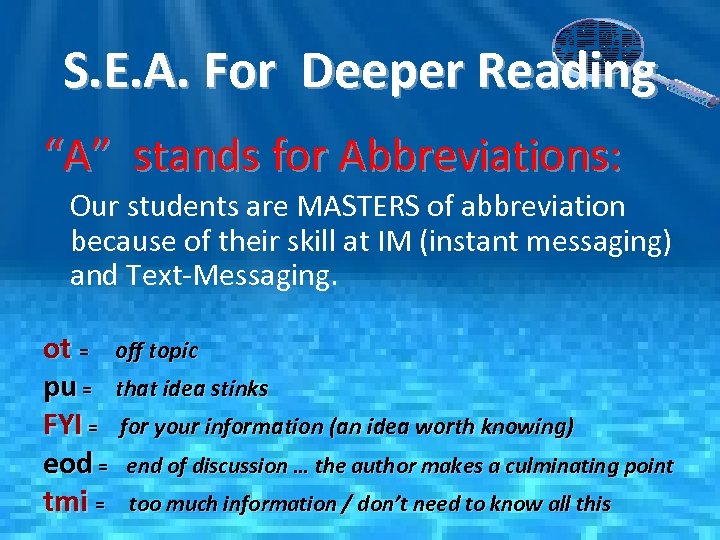 S.E.A. For Deeper Reading

“A” stands for Abbreviations:

Our students are MASTERS of abbreviation because of their skill at IM (instant messaging) and Text-Messaging.

ot = off topic
pu = that idea stinks
FYI = for your information (an idea worth knowing)
eod = end of discussion … the author makes a culminating point
tmi = too much information / don’t need to know all this